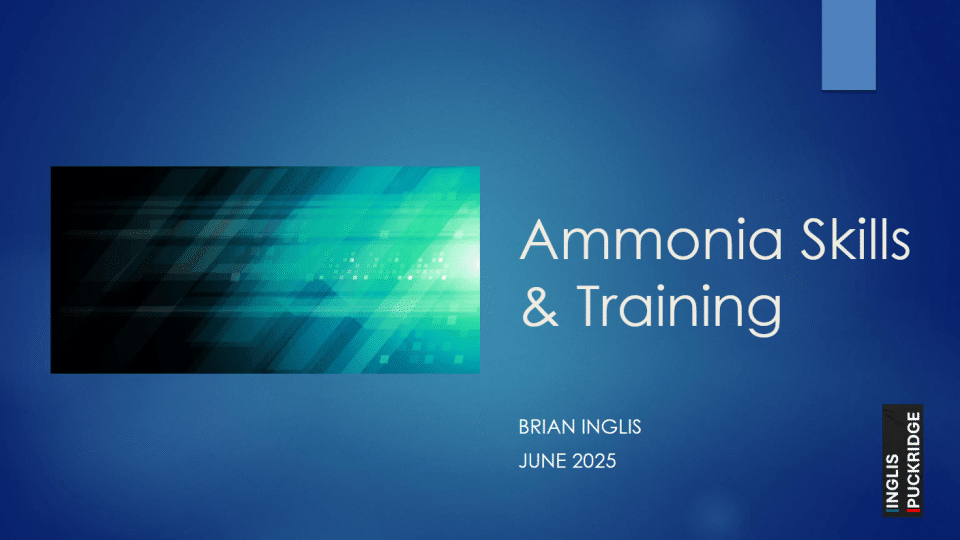 Ammonia Skills & Training

BRIAN INGLIS
JUNE 2025

INGLIS
PUCKRIDGE